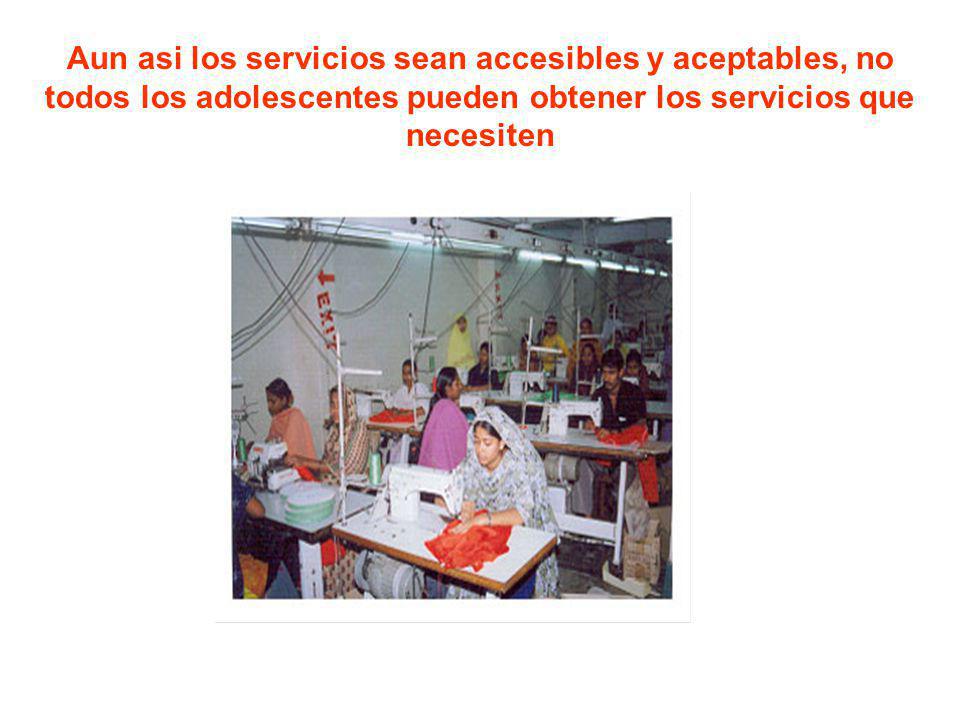 Aun asi los servicios sean accesibles y aceptables, no todos los adolescentes pueden obtener los servicios que necesiten

EXIT